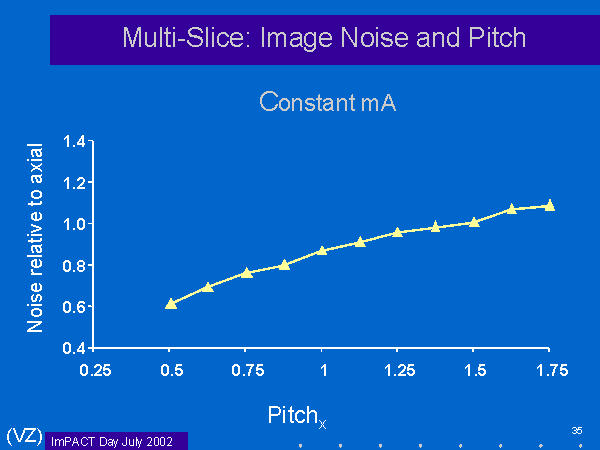 Multi-Slice: Image Noise and Pitch

Constant mA

Noise relative to axial

1.4
1.2
1.0
0.8
0.6
0.4

0.25 0.5 0.75 1 1.25 1.5 1.75

Pitch$_X$

(VZ) ImPACT Day July 2002

35